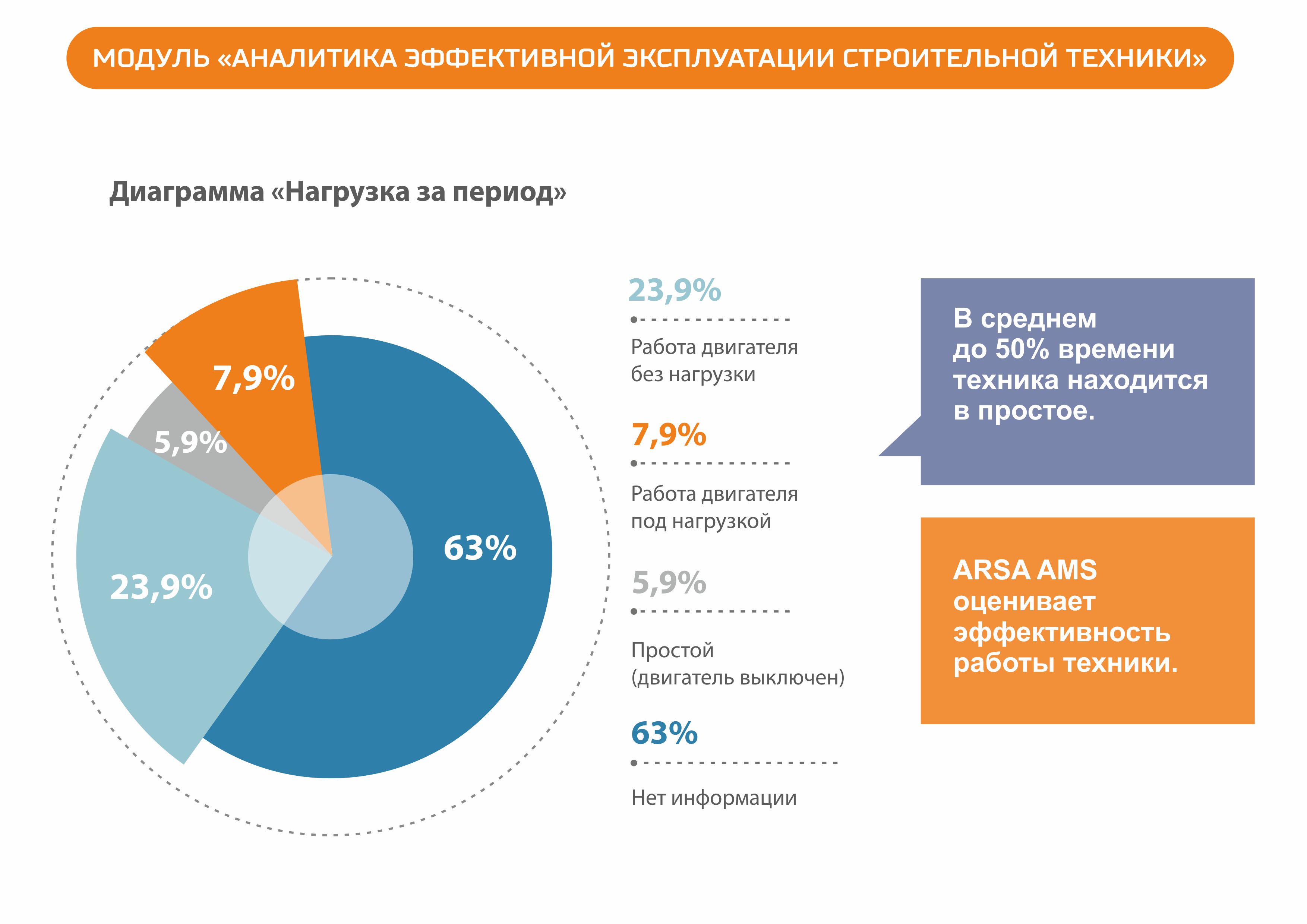 МОДУЛЬ «АНАЛИТИКА ЭФФЕКТИВНОЙ ЭКСПЛУАТАЦИИ СТРОИТЕЛЬНОЙ ТЕХНИКИ»

Диаграмма «Нагрузка за период»

7,9%
5,9%
23,9%
63%

23,9%
Работа двигателя без нагрузки

7,9%
Работа двигателя под нагрузкой

5,9%
Простой (двигатель выключен)

63%
Нет информации

В среднем до 50% времени техника находится в простое.

ARSA AMS оценивает эффективность работы техники.